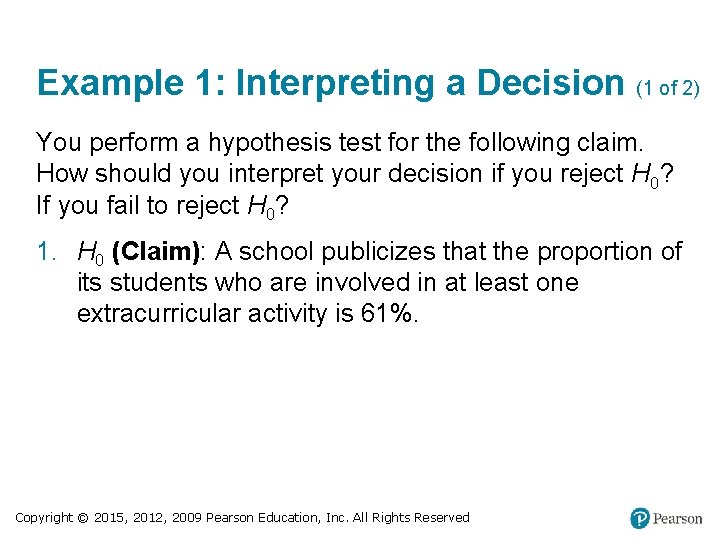 Example 1: Interpreting a Decision (1 of 2)

You perform a hypothesis test for the following claim. How should you interpret your decision if you reject $H_0$? If you fail to reject $H_0$?

1. $H_0$ (Claim): A school publicizes that the proportion of its students who are involved in at least one extracurricular activity is 61%.

Copyright © 2015, 2012, 2009 Pearson Education, Inc. All Rights Reserved

Pearson